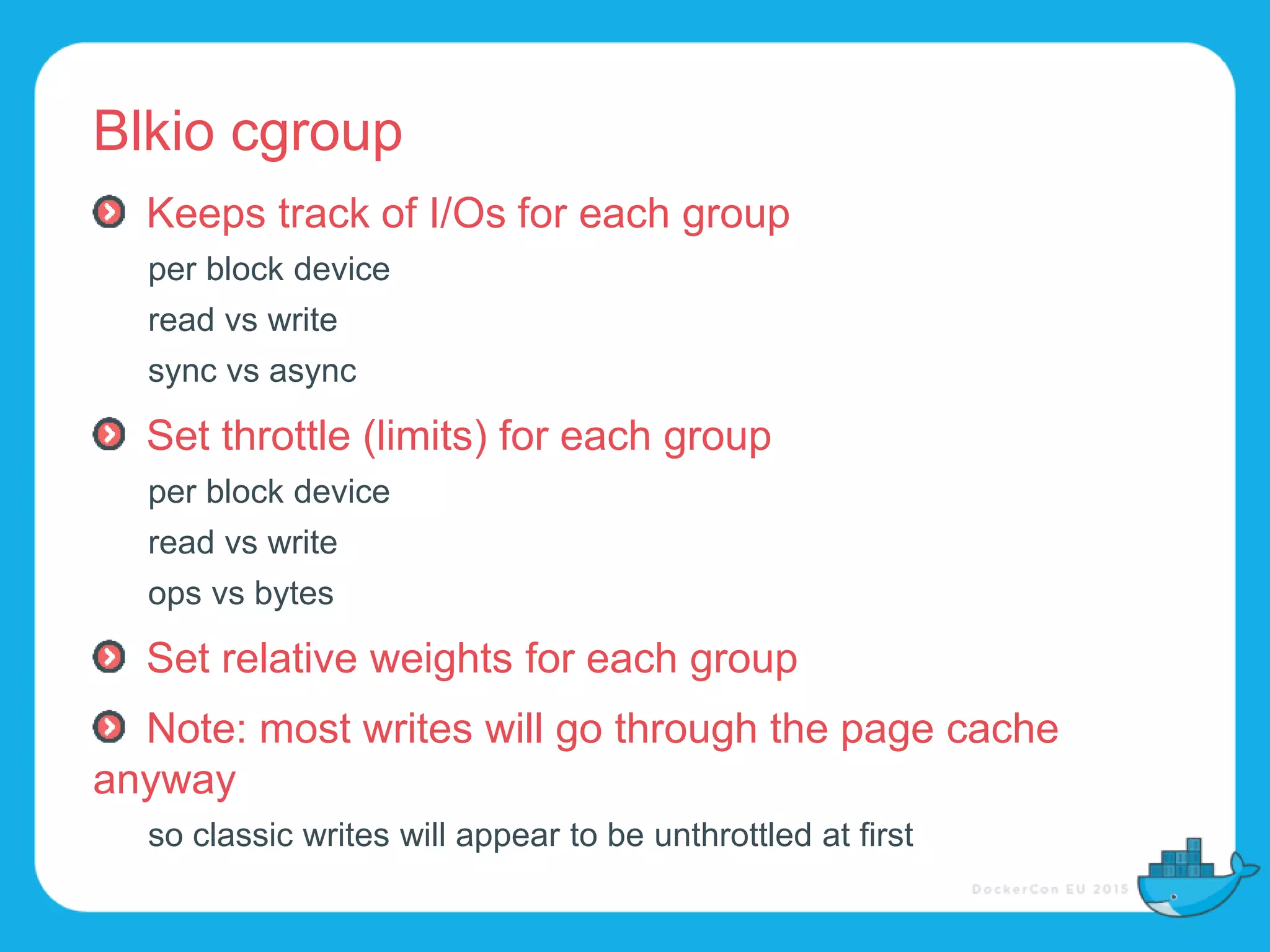 Blkio cgroup

Keeps track of I/Os for each group

per block device

read vs write

sync vs async

Set throttle (limits) for each group

per block device

read vs write

ops vs bytes

Set relative weights for each group

Note: most writes will go through the page cache anyway

so classic writes will appear to be unthrottled at first

DockerCon EU 2015